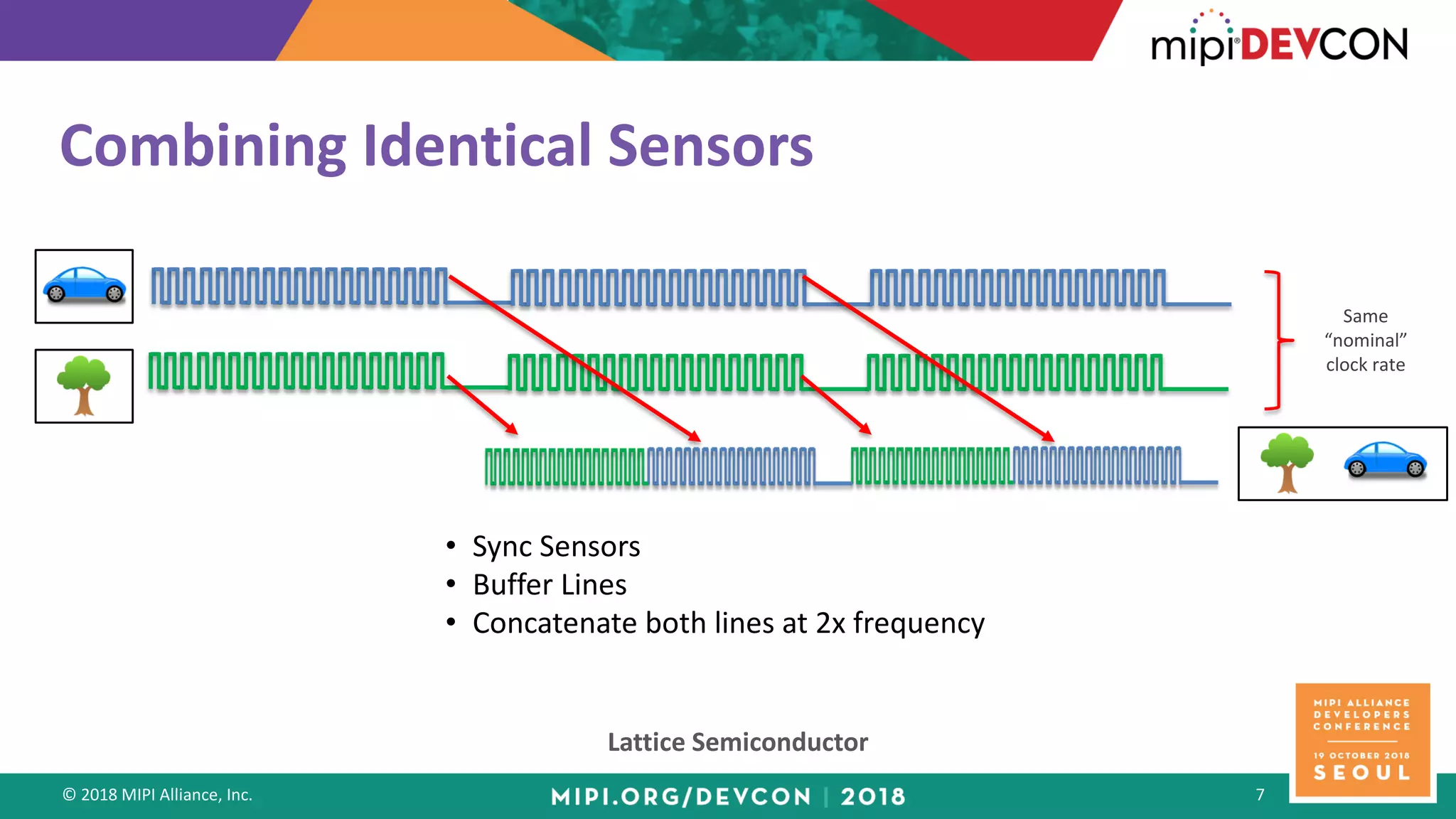 mipi DEVCON

Combining Identical Sensors

Same "nominal" clock rate

• Sync Sensors
• Buffer Lines
• Concatenate both lines at 2x frequency

Lattice Semiconductor

MIPI ALLIANCE DEVELOPERS CONFERENCE
19 OCTOBER 2018
SEOUL

© 2018 MIPI Alliance, Inc.

MIPI.ORG/DEVCON | 2018

7